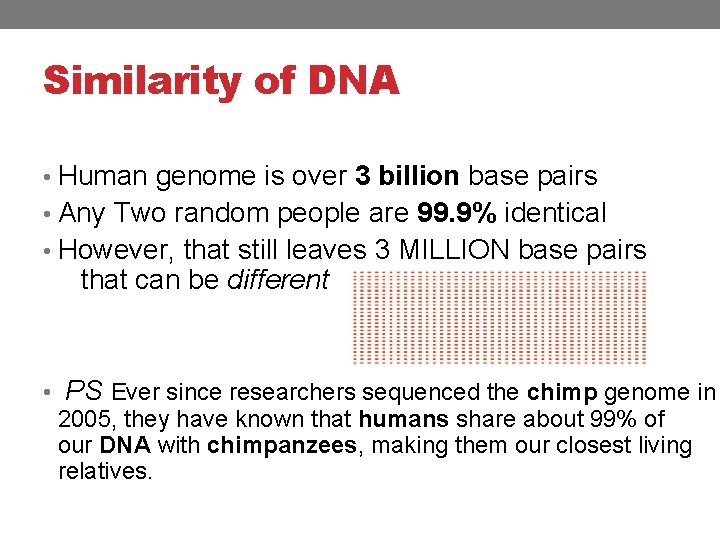 Similarity of DNA

• Human genome is over 3 billion base pairs
• Any Two random people are 99.9% identical
• However, that still leaves 3 MILLION base pairs that can be different

• PS Ever since researchers sequenced the chimp genome in 2005, they have known that humans share about 99% of our DNA with chimpanzees, making them our closest living relatives.